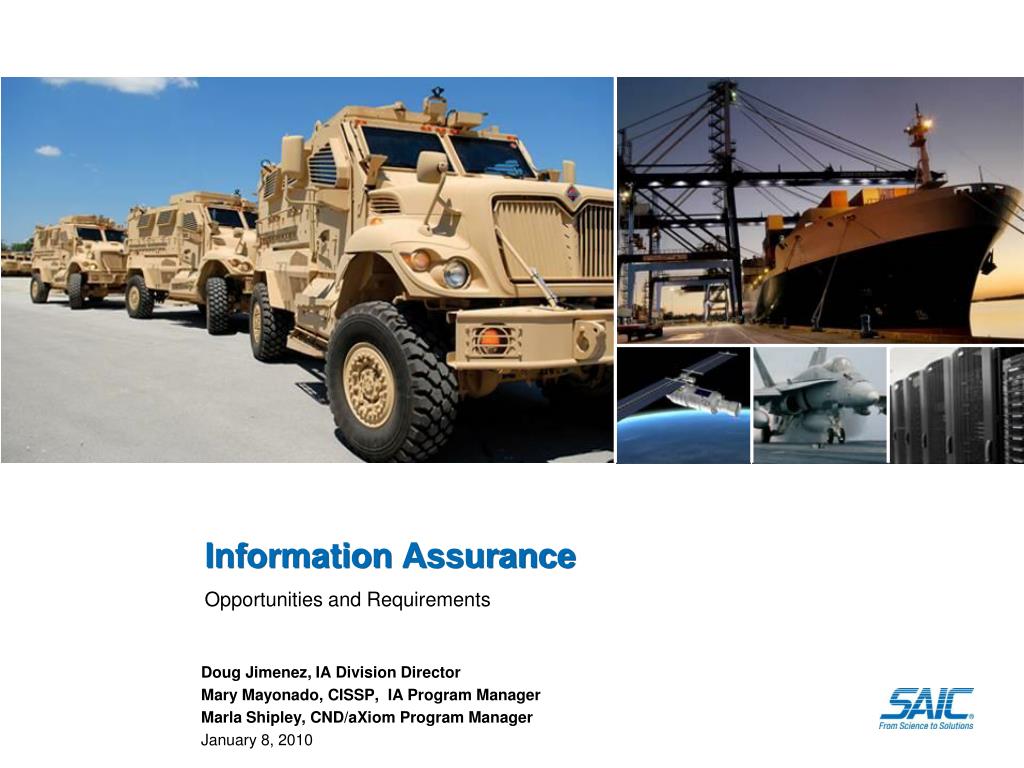 Information Assurance

Opportunities and Requirements

Doug Jimenez, IA Division Director
Mary Mayonado, CISSP, IA Program Manager
Marla Shipley, CND/aXiom Program Manager
January 8, 2010

SAIC®
From Science to Solutions